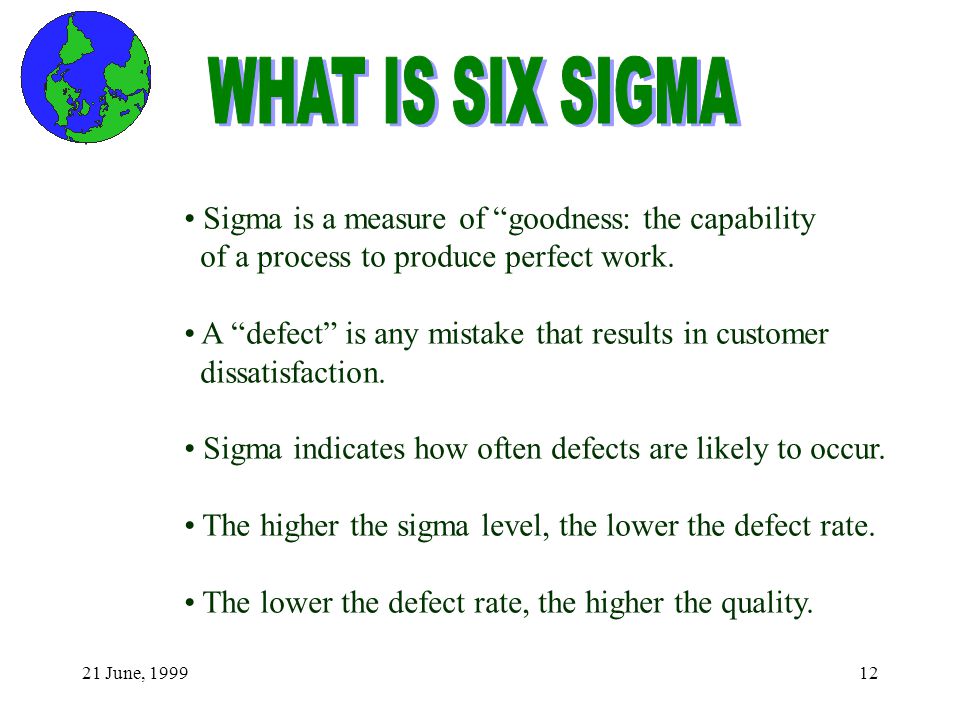 WHAT IS SIX SIGMA

• Sigma is a measure of “goodness: the capability of a process to produce perfect work.

• A “defect” is any mistake that results in customer dissatisfaction.

• Sigma indicates how often defects are likely to occur.

• The higher the sigma level, the lower the defect rate.

• The lower the defect rate, the higher the quality.

21 June, 1999

12